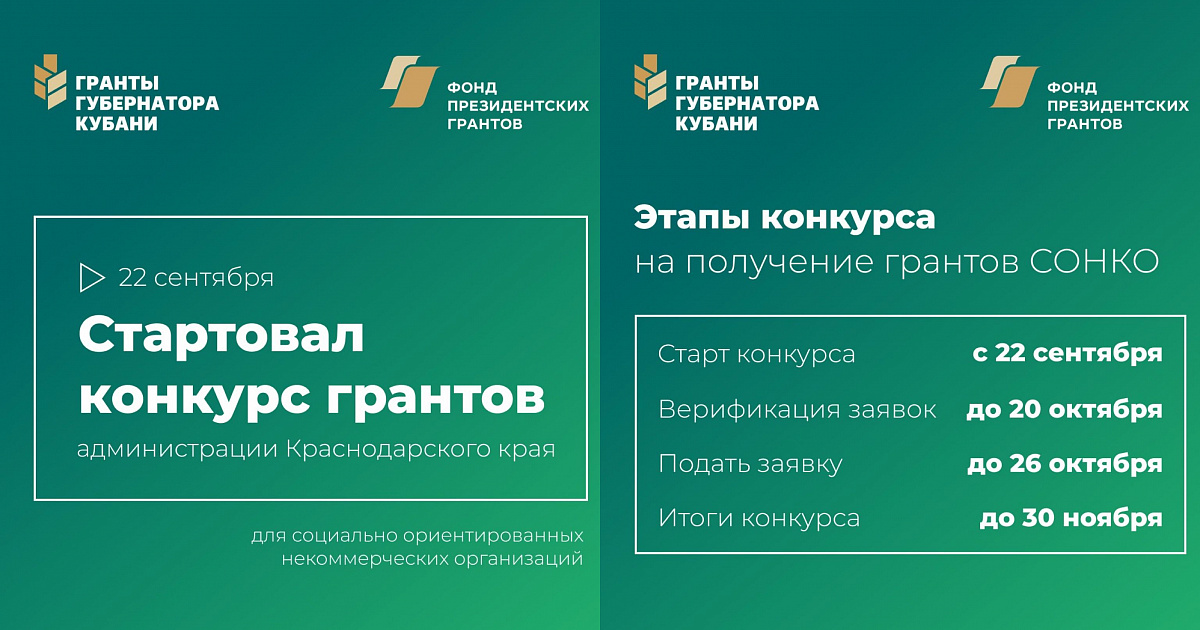 ГРАНТЫ ГУБЕРНАТОРА КУБАНИ

ФОНД ПРЕЗИДЕНТСКИХ ГРАНТОВ

22 сентября

Стартовал конкурс грантов

администрации Краснодарского края

для социально ориентированных некоммерческих организаций

ГРАНТЫ ГУБЕРНАТОРА КУБАНИ

ФОНД ПРЕЗИДЕНТСКИХ ГРАНТОВ

Этапы конкурса

на получение грантов СОНКО

| Старт конкурса | с 22 сентября |
|---|---|
| Верификация заявок | до 20 октября |
| Подать заявку | до 26 октября |
| Итоги конкурса | до 30 ноября |